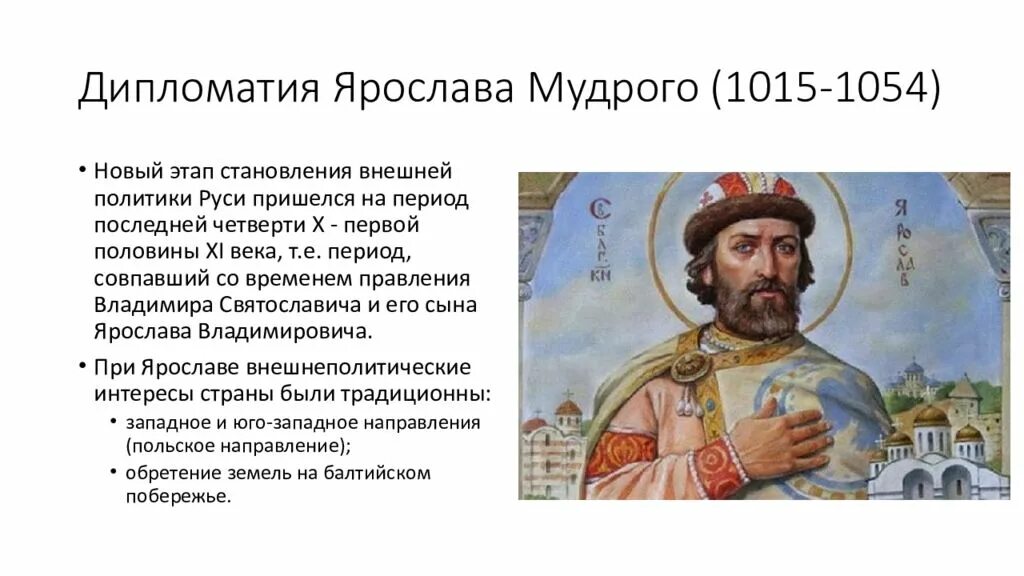 Дипломатия Ярослава Мудрого (1015-1054)

• Новый этап становления внешней политики Руси пришелся на период последней четверти X - первой половины XI века, т.е. период, совпавший со временем правления Владимира Святославича и его сына Ярослава Владимировича.

• При Ярославе внешнеполитические интересы страны были традиционны:
  • западное и юго-западное направления (польское направление);
  • обретение земель на балтийском побережье.

С БЛГ КН

ЯРОСЛАВ